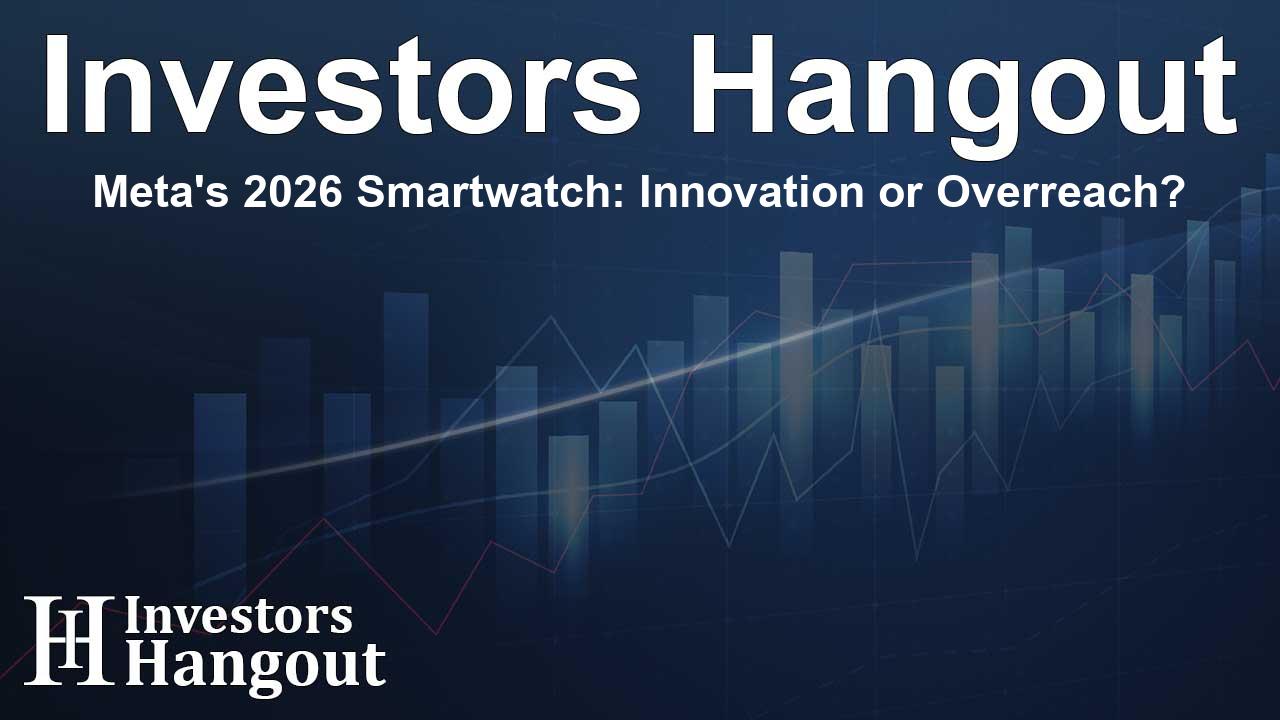 Investors Hangout

Meta's 2026 Smartwatch: Innovation or Overreach?

IH Investors Hangout